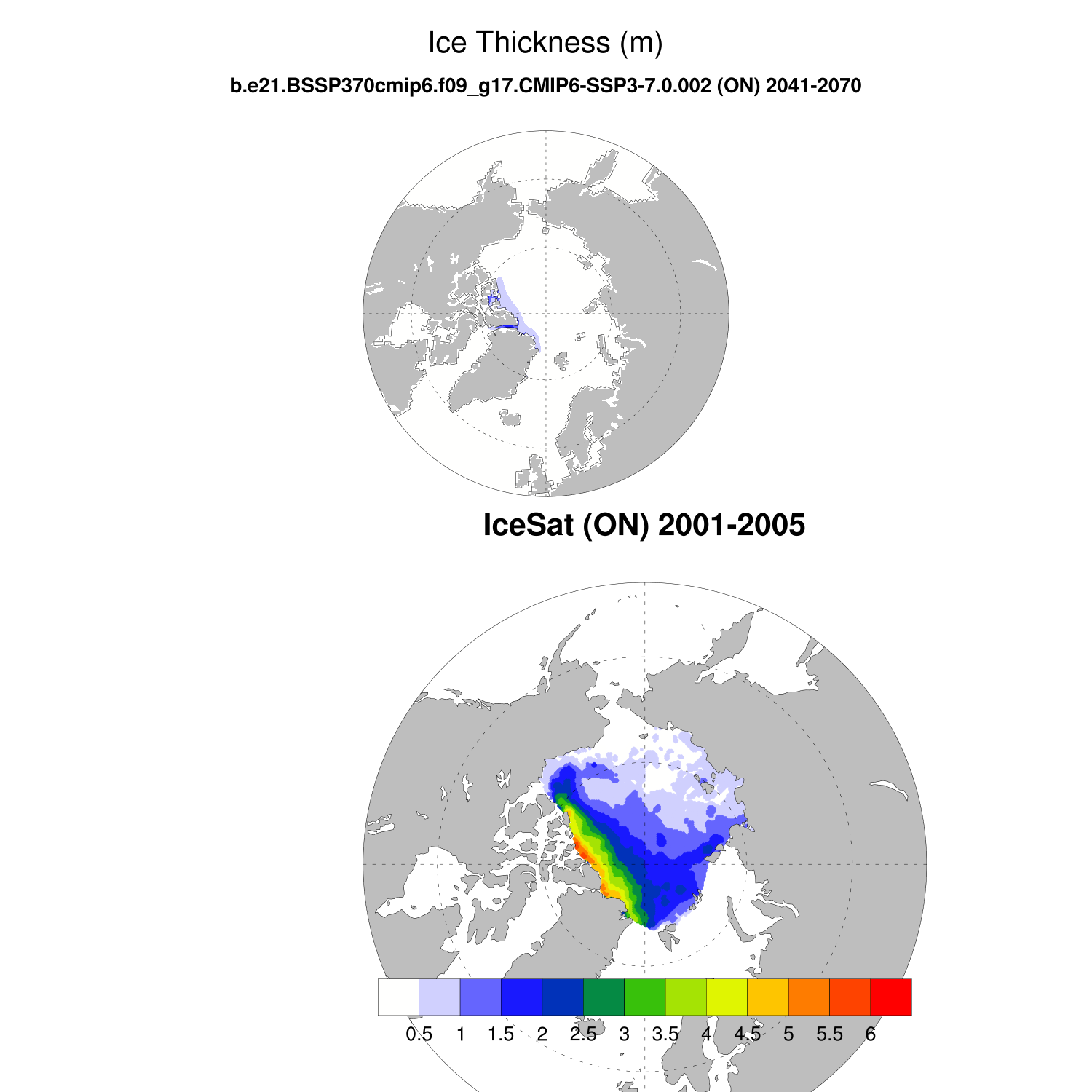 Ice Thickness (m)

b.e21.BSSP370cmip6.f09_g17.CMIP6-SSP3-7.0.002 (ON) 2041-2070

IceSat (ON) 2001-2005

0.5 1 1.5 2 2.5 3 3.5 4 4.5 5 5.5 6